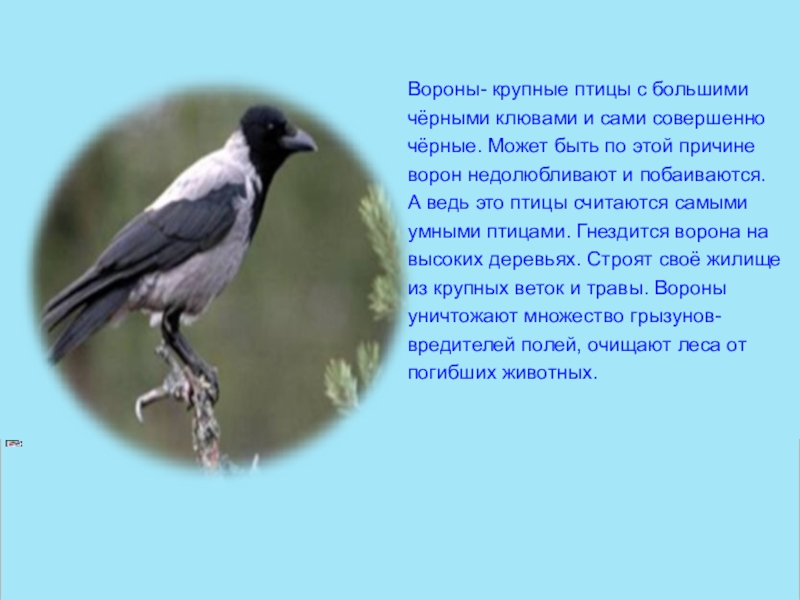 Вороны- крупные птицы с большими чёрными клювами и сами совершенно чёрные. Может быть по этой причине ворон недолюбливают и побаиваются. А ведь это птицы считаются самыми умными птицами. Гнездится ворона на высоких деревьях. Строят своё жилище из крупных веток и травы. Вороны уничтожают множество грызунов-вредителей полей, очищают леса от погибших животных.